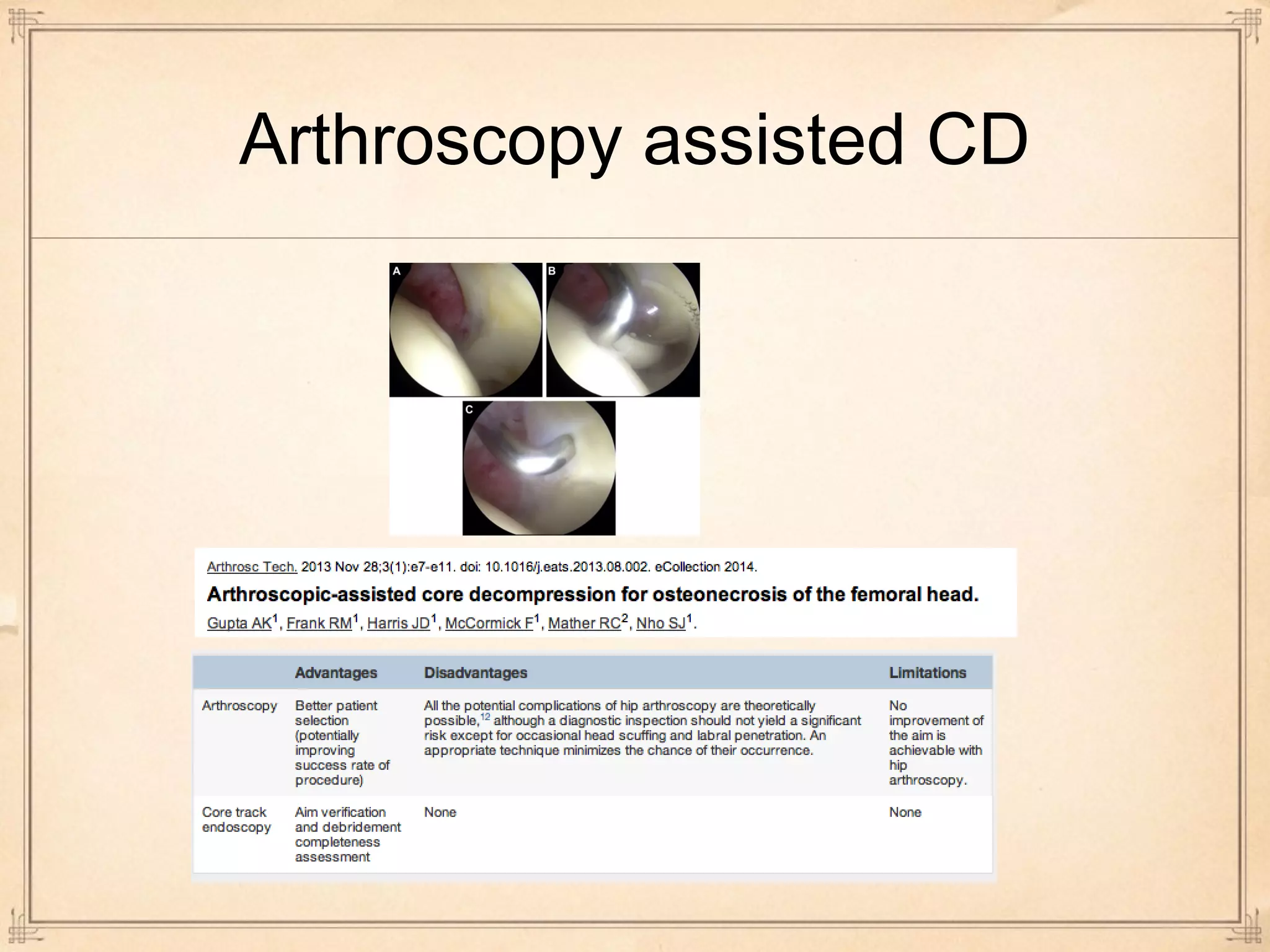 Arthroscopy assisted CD

A

B

C

Arthrosc Tech. 2013 Nov 28;3(1):e7-e11. doi: 10.1016/j.eats.2013.08.002. eCollection 2014.

Arthroscopic-assisted core decompression for osteonecrosis of the femoral head.

Gupta AK$^1$, Frank RM$^1$, Harris JD$^1$, McCormick F$^1$, Mather RC$^2$, Nho SJ$^1$.

| | Advantages | Disadvantages | Limitations |
|---|---|---|---|
| Arthroscopy | Better patient selection (potentially improving success rate of procedure) | All the potential complications of hip arthroscopy are theoretically possible,$^{12}$ although a diagnostic inspection should not yield a significant risk except for occasional head scuffing and labral penetration. An appropriate technique minimizes the chance of their occurrence. | No improvement of the aim is achievable with hip arthroscopy. |
| Core track endoscopy | Aim verification and debridement completeness assessment | None | None |